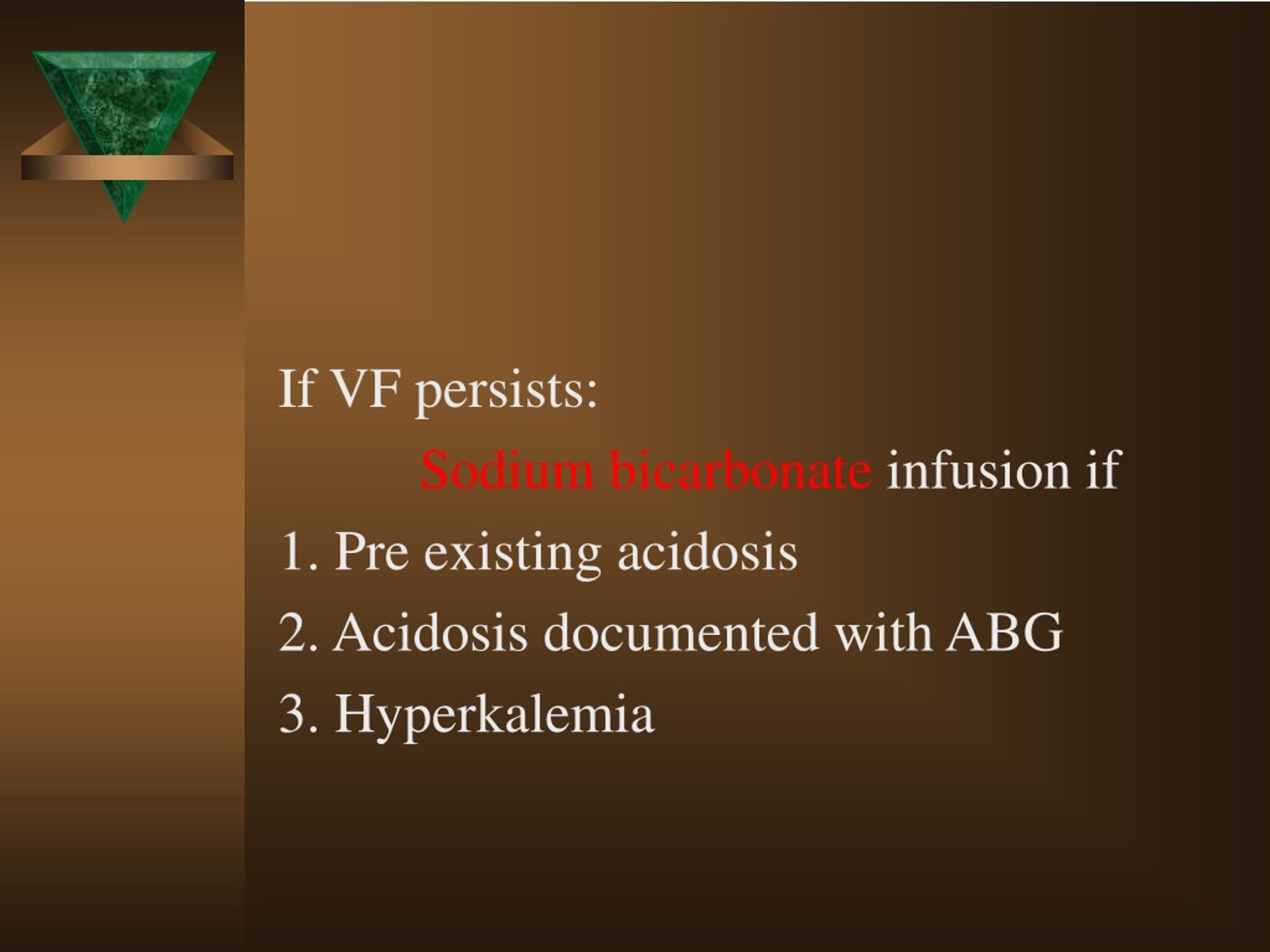 If VF persists:

Sodium bicarbonate infusion if

1. Pre existing acidosis

2. Acidosis documented with ABG

3. Hyperkalemia